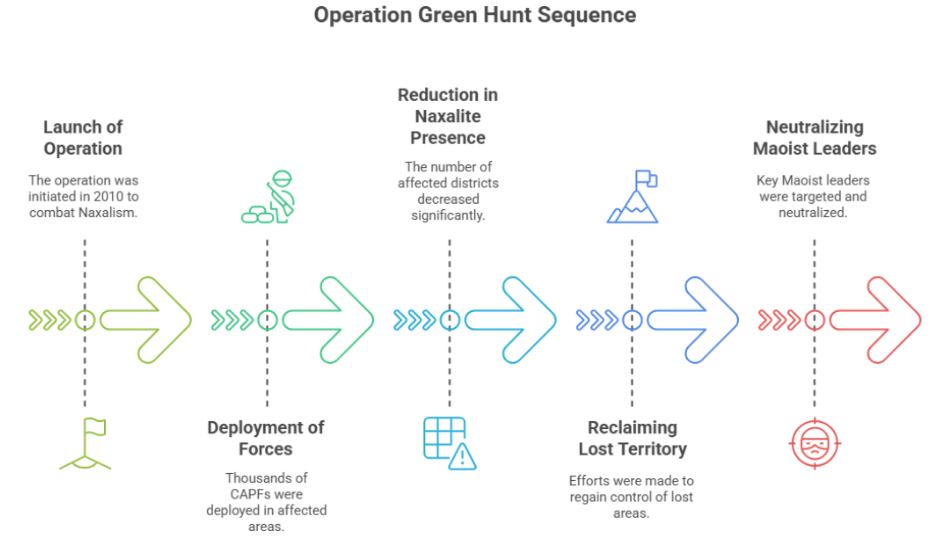 Operation Green Hunt Sequence

Launch of Operation

The operation was initiated in 2010 to combat Naxalism.

Deployment of Forces

Thousands of CAPFs were deployed in affected areas.

Reduction in Naxalite Presence

The number of affected districts decreased significantly.

Reclaiming Lost Territory

Efforts were made to regain control of lost areas.

Neutralizing Maoist Leaders

Key Maoist leaders were targeted and neutralized.